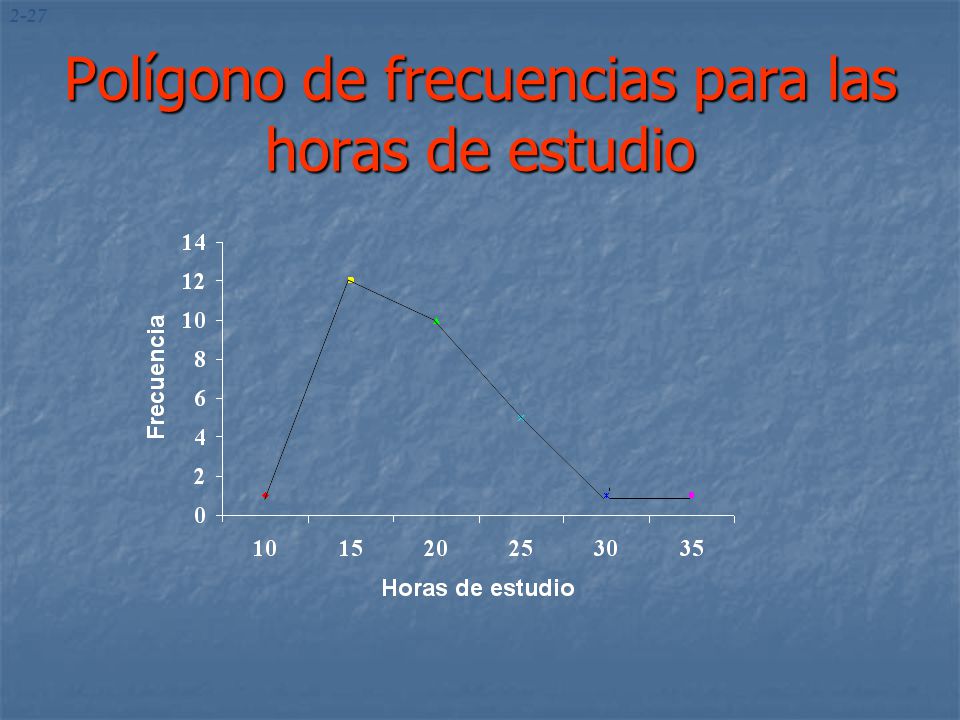 2-27

Polígono de frecuencias para las horas de estudio

Frecuencia

14
12
10
8
6
4
2
0

10 15 20 25 30 35

Horas de estudio